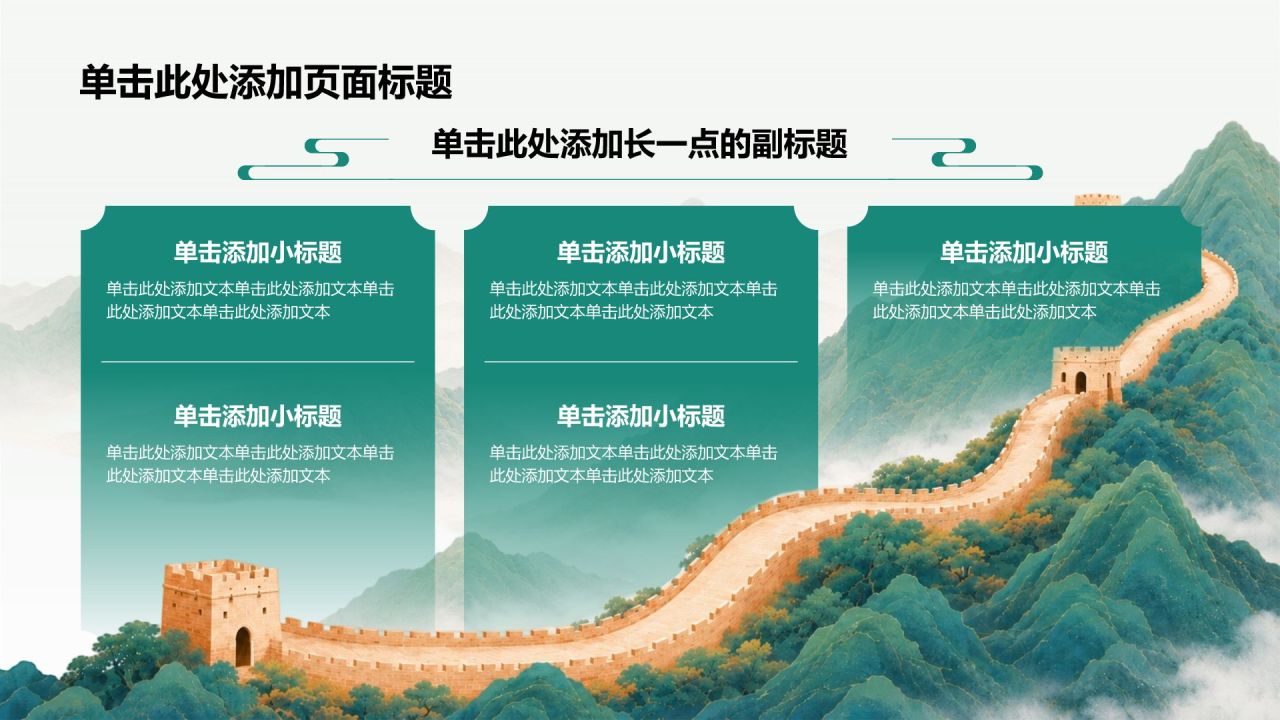 单击此处添加页面标题

单击此处添加长一点的副标题

单击添加小标题

单击此处添加文本单击此处添加文本单击此处添加文本单击此处添加文本

单击添加小标题

单击此处添加文本单击此处添加文本单击此处添加文本单击此处添加文本

单击添加小标题

单击此处添加文本单击此处添加文本单击此处添加文本单击此处添加文本

单击添加小标题

单击此处添加文本单击此处添加文本单击此处添加文本单击此处添加文本

单击添加小标题

单击此处添加文本单击此处添加文本单击此处添加文本单击此处添加文本